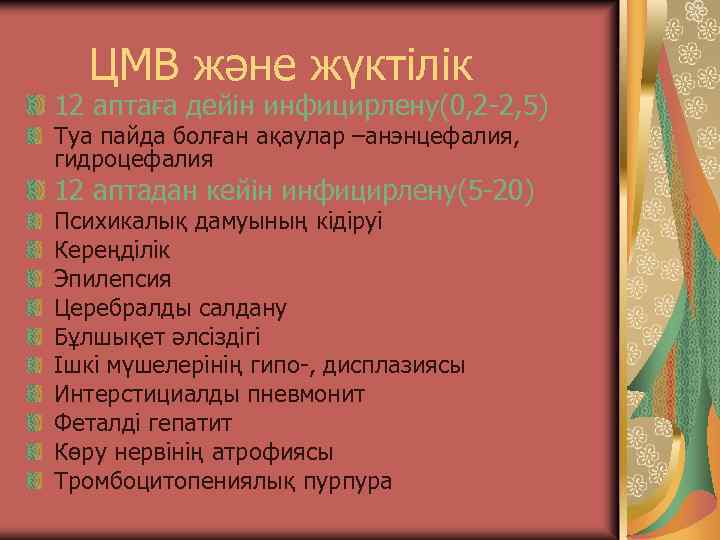 ЦМВ және жүктілік

12 аптаға дейін инфицирлену(0,2-2,5)

Туа пайда болған ақаулар –анэнцефалия, гидроцефалия

12 аптадан кейін инфицирлену(5-20)

Психикалық дамуының кідіруі

Кереңділік

Эпилепсия

Церебралды салдану

Бұлшықет әлсіздігі

Ішкі мүшелерінің гипо-, дисплазиясы

Интерстициалды пневмонит

Феталді гепатит

Көру нервінің атрофиясы

Тромбоцитопениялық пурпура